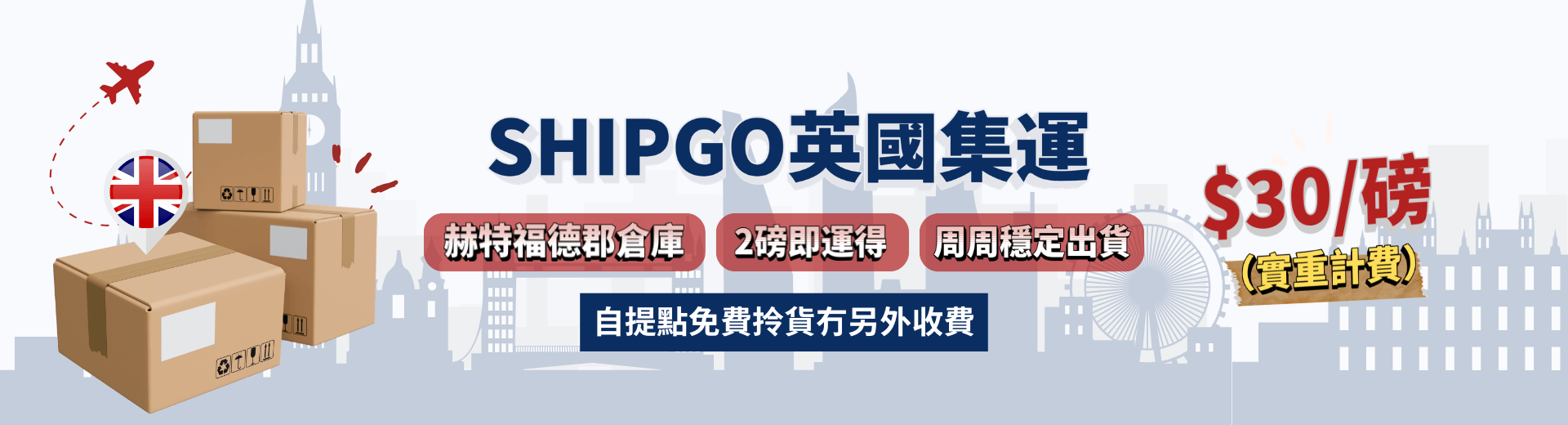 SHIPGO英國集運

赫特福德郡倉庫

2磅即運得

周周穩定出貨

自提點免費拎貨冇另外收費

$30/磅

(實重計費)